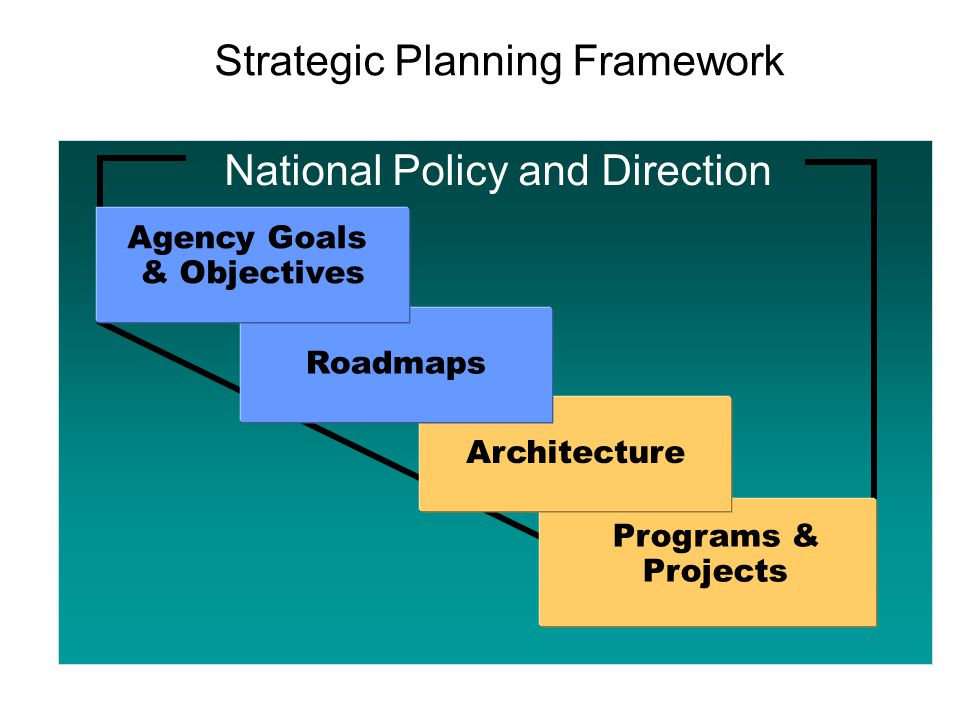 Strategic Planning Framework

National Policy and Direction

Agency Goals & Objectives

Roadmaps

Architecture

Programs & Projects